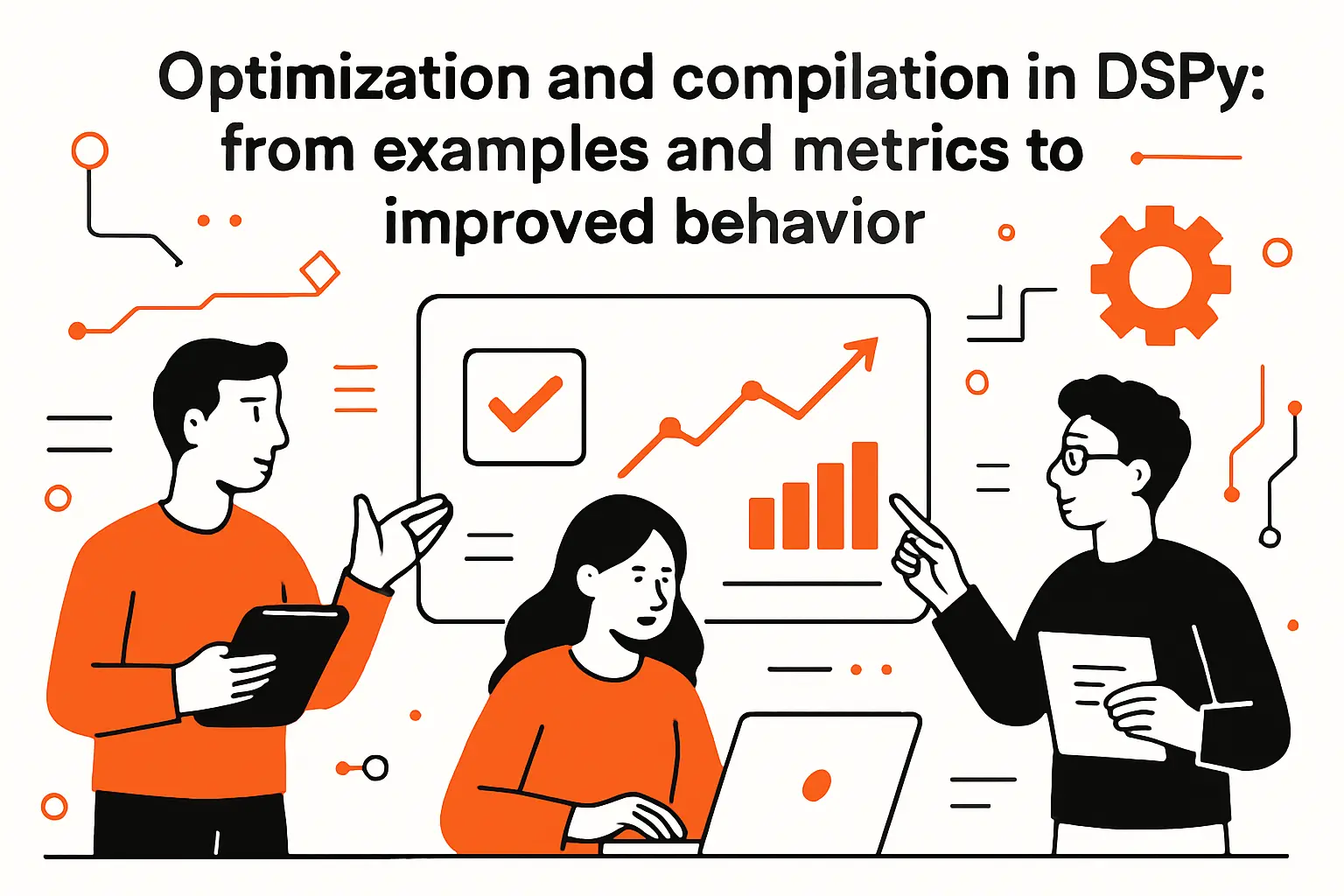 Optimization and compilation in DSPy: from examples and metrics to improved behavior